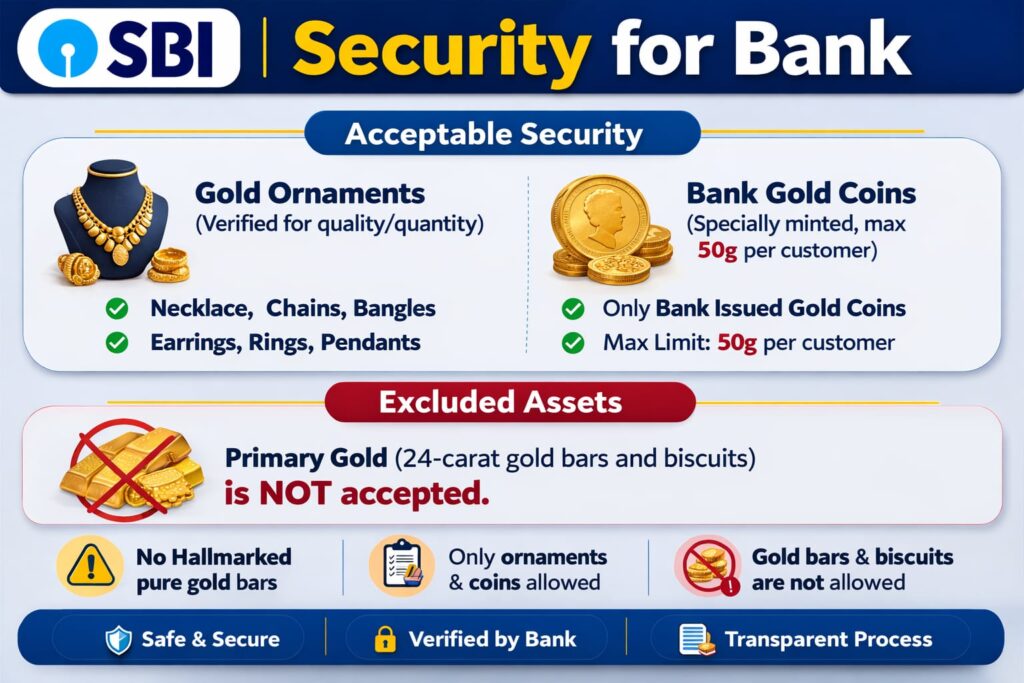 SBI | Security for Bank

Acceptable Security

Gold Ornaments
(Verified for quality/quantity)

Necklace, Chains, Bangles
Earrings, Rings, Pendants

Bank Gold Coins
(Specially minted, max 50g per customer)

Only Bank Issued Gold Coins
Max Limit: 50g per customer

Excluded Assets

Primary Gold (24-carat gold bars and biscuits) is NOT accepted.

No Hallmarked pure gold bars

Only ornaments & coins allowed

Gold bars & biscuits are not allowed

Safe & Secure

Verified by Bank

Transparent Process